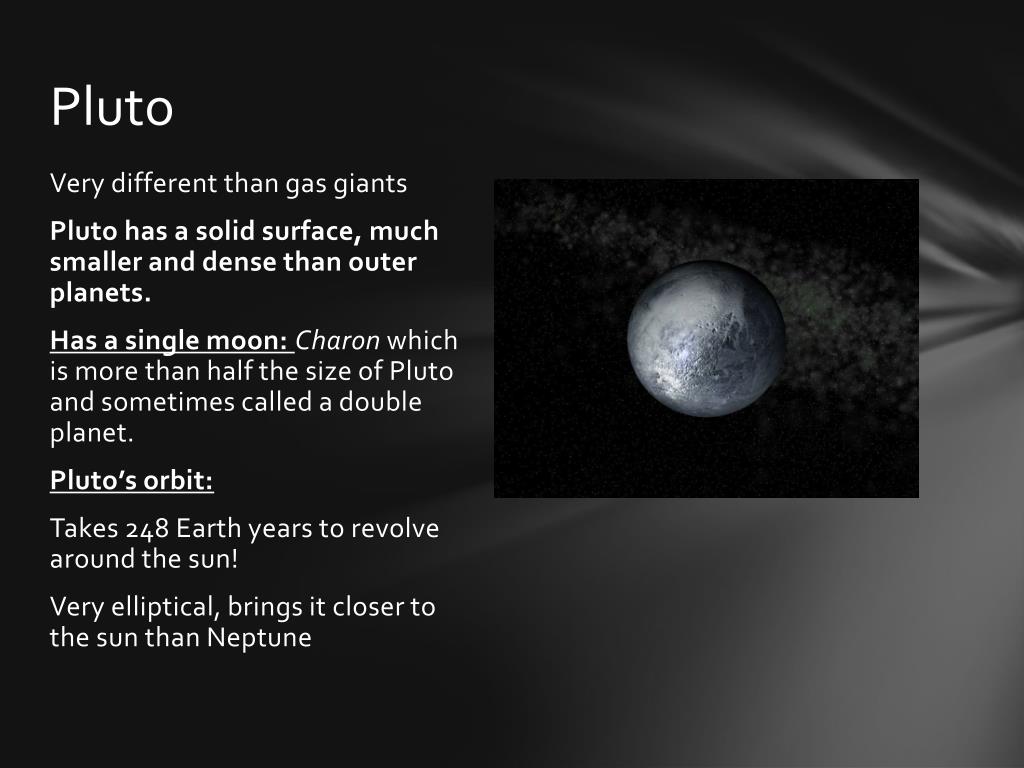 Pluto

Very different than gas giants

Pluto has a solid surface, much smaller and dense than outer planets.

Has a single moon: Charon which is more than half the size of Pluto and sometimes called a double planet.

Pluto's orbit:

Takes 248 Earth years to revolve around the sun!

Very elliptical, brings it closer to the sun than Neptune